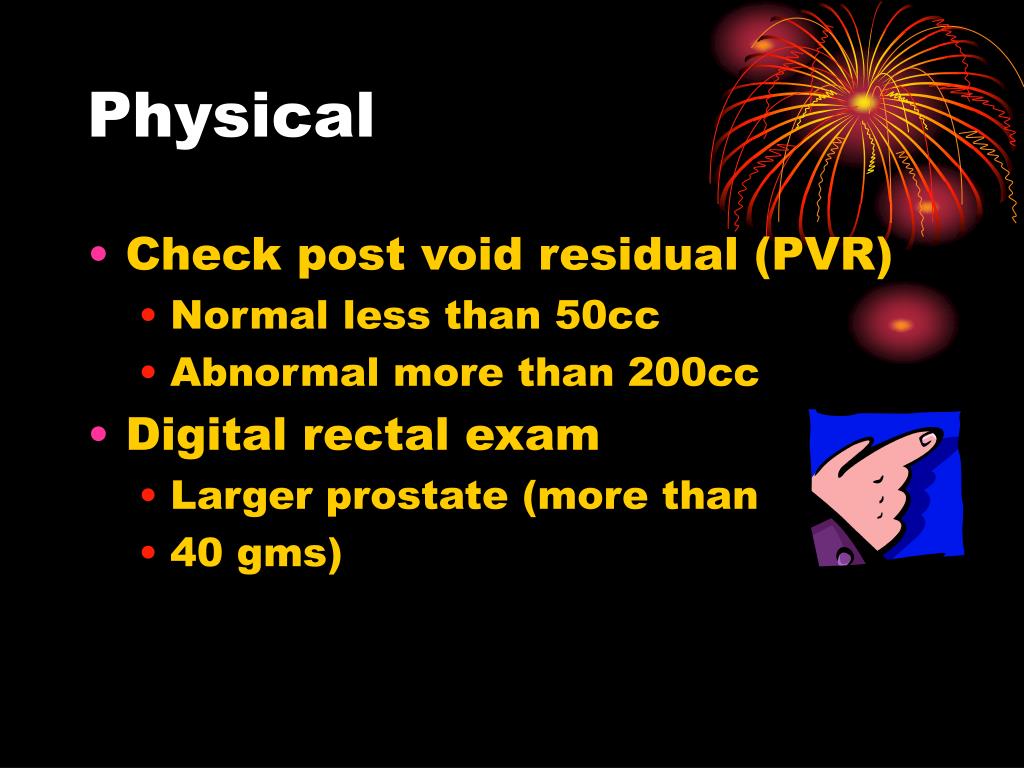 Physical

• Check post void residual (PVR)
  • Normal less than 50cc
  • Abnormal more than 200cc
• Digital rectal exam
  • Larger prostate (more than
  • 40 gms)